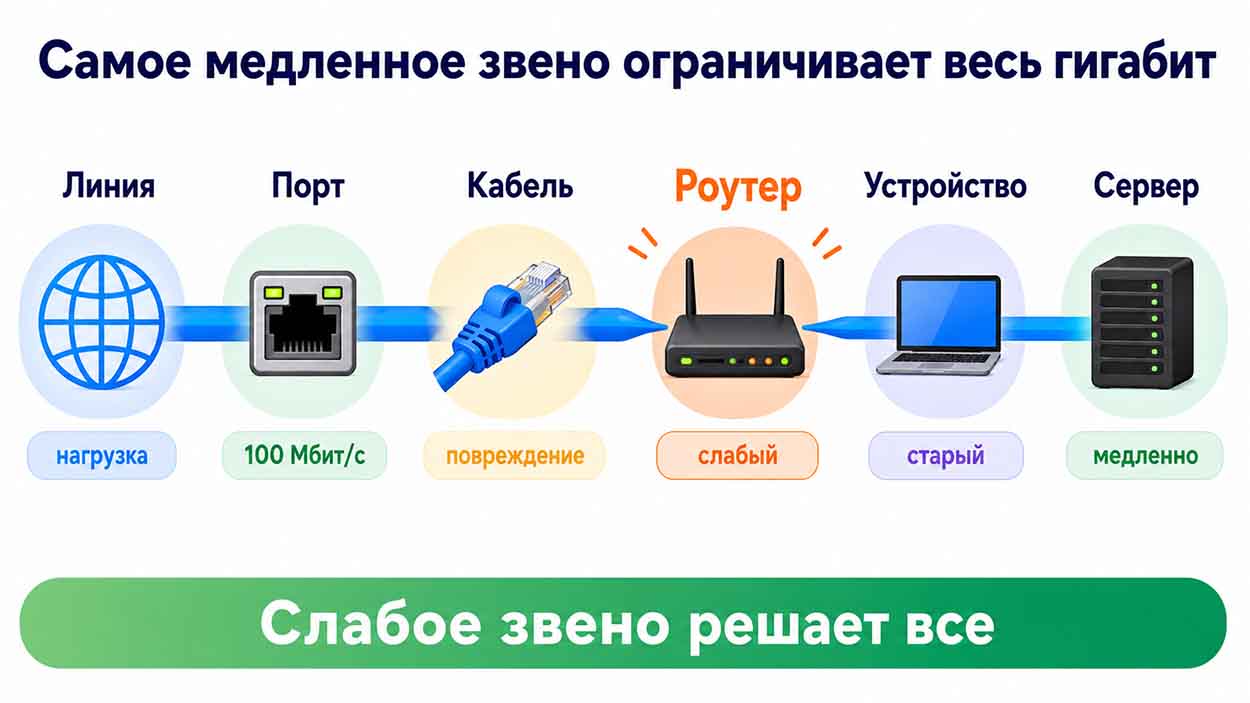 Самое медленное звено ограничивает весь гигабит

Линия
Порт
Кабель
Роутер
Устройство
Сервер

нагрузка
100 Мбит/с
повреждение
слабый
старый
медленно

Слабое звено решает все